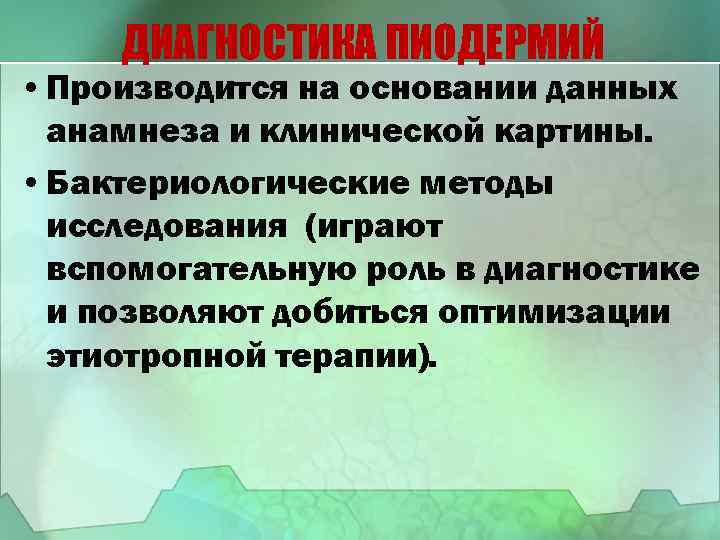 ДИАГНОСТИКА ПИОДЕРМИЙ

• Производится на основании данных анамнеза и клинической картины.

• Бактериологические методы исследования  (играют вспомогательную роль в диагностике и позволяют добиться оптимизации этиотропной терапии).